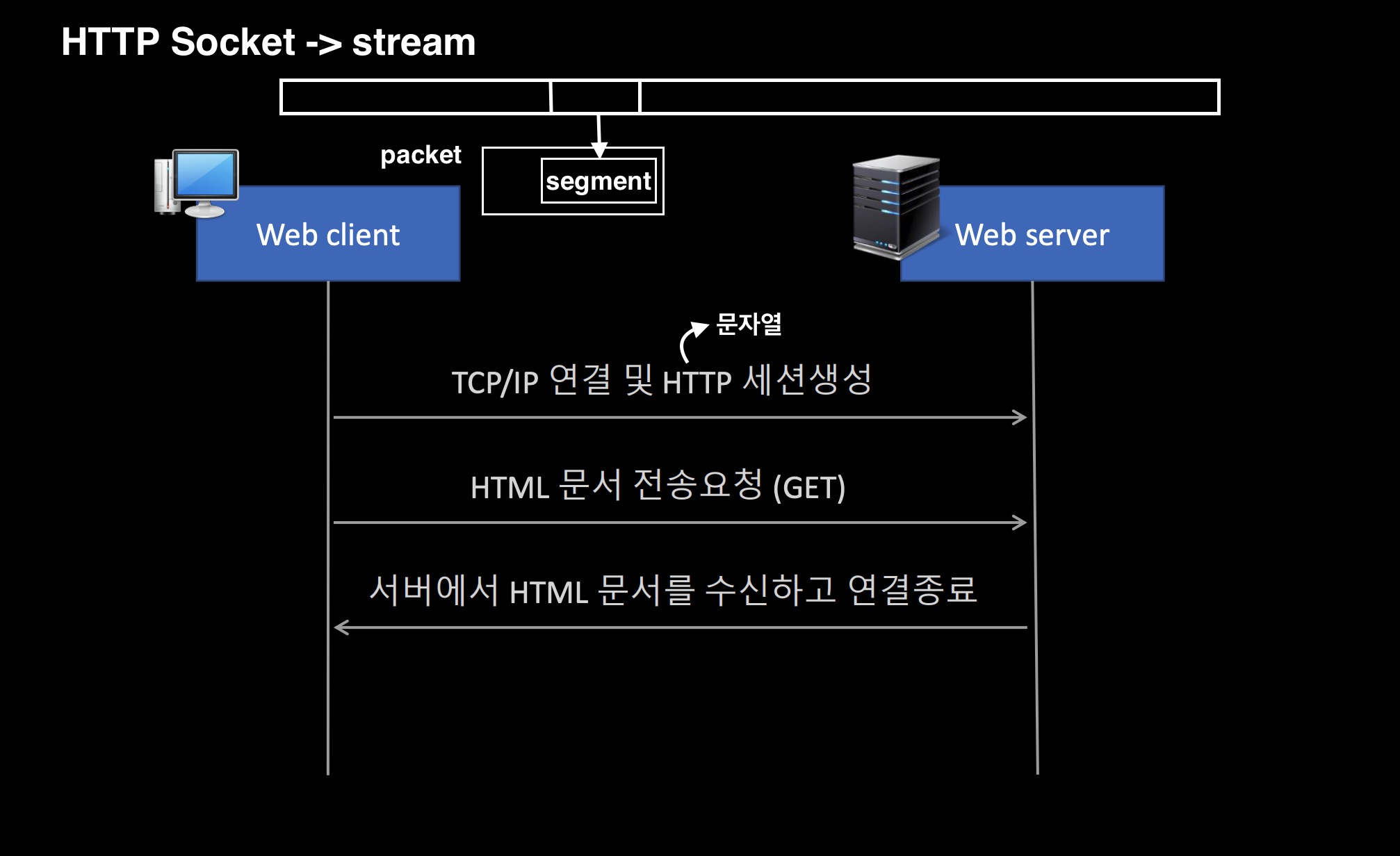 HTTP Socket -> stream

packet

segment

Web client

Web server

문자열

TCP/IP 연결 및 HTTP 세션생성

HTML 문서 전송요청 (GET)

서버에서 HTML 문서를 수신하고 연결종료